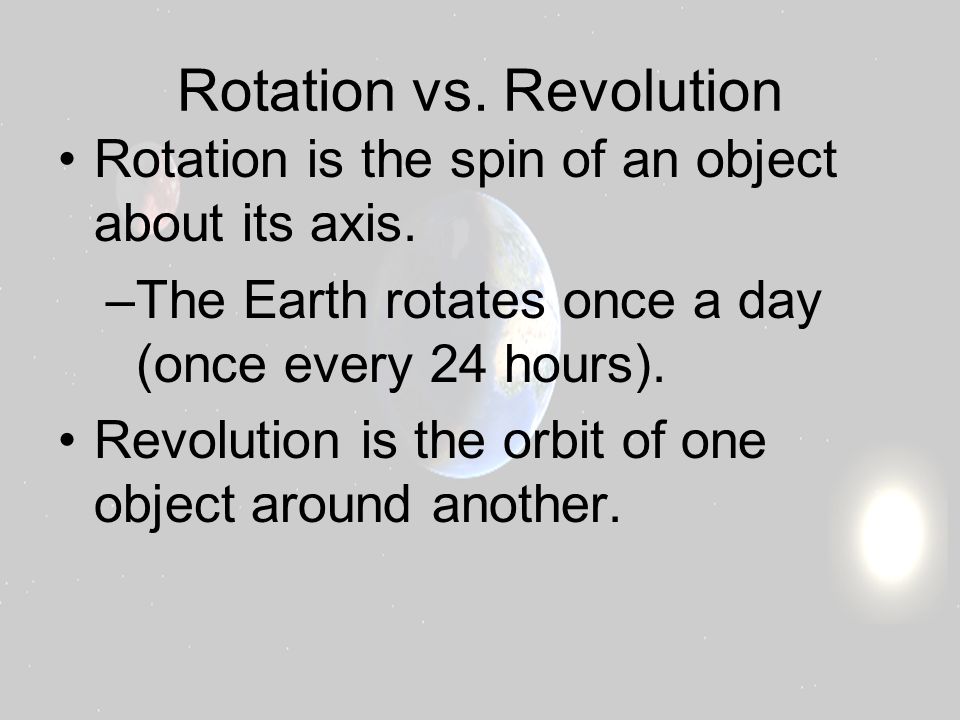 Rotation vs. Revolution

• Rotation is the spin of an object about its axis.

–The Earth rotates once a day (once every 24 hours).

• Revolution is the orbit of one object around another.